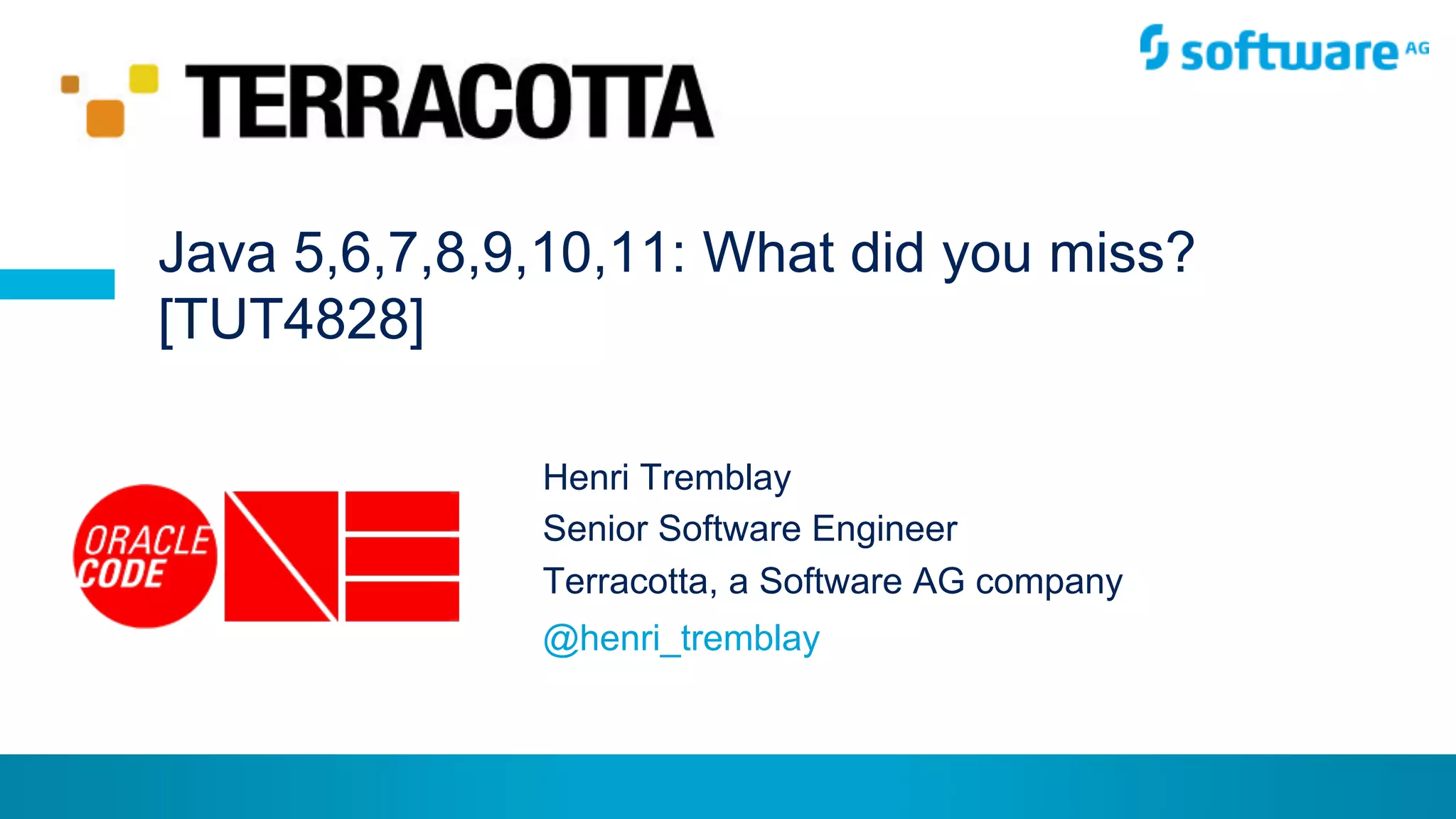 TERRACOTTA

software AG

Java 5,6,7,8,9,10,11: What did you miss? [TUT4828]

ORACLE CODE

Henri Tremblay
Senior Software Engineer
Terracotta, a Software AG company
@henri_tremblay